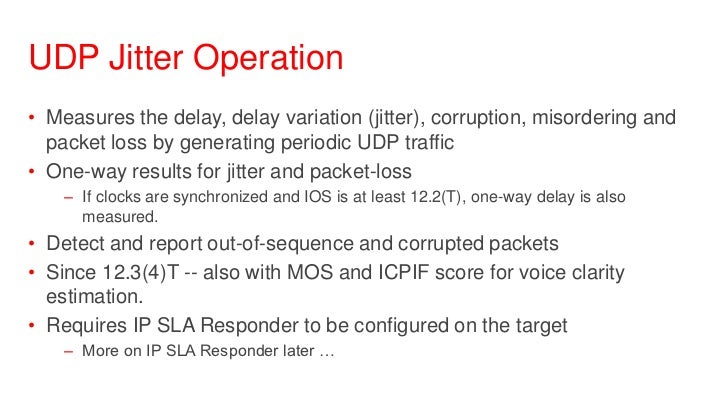 UDP Jitter Operation

• Measures the delay, delay variation (jitter), corruption, misordering and packet loss by generating periodic UDP traffic
• One-way results for jitter and packet-loss
– If clocks are synchronized and IOS is at least 12.2(T), one-way delay is also measured.
• Detect and report out-of-sequence and corrupted packets
• Since 12.3(4)T -- also with MOS and ICPIF score for voice clarity estimation.
• Requires IP SLA Responder to be configured on the target
– More on IP SLA Responder later …